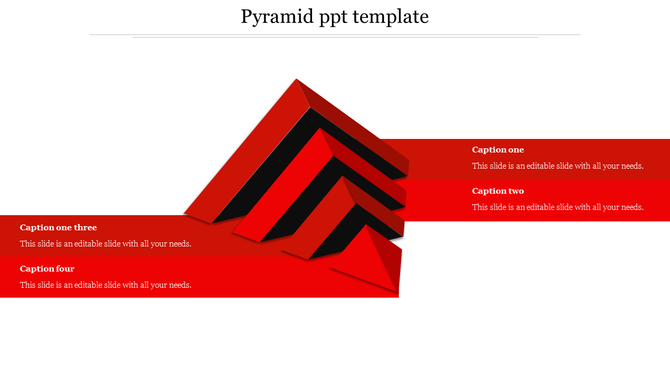 Pyramid ppt template

Caption one

This slide is an editable slide with all your needs.

Caption two

This slide is an editable slide with all your needs.

Caption one three

This slide is an editable slide with all your needs.

Caption four

This slide is an editable slide with all your needs.